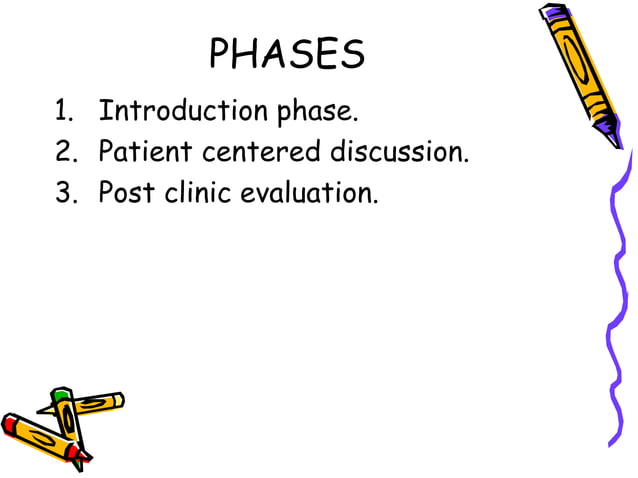 PHASES

1. Introduction phase.
2. Patient centered discussion.
3. Post clinic evaluation.